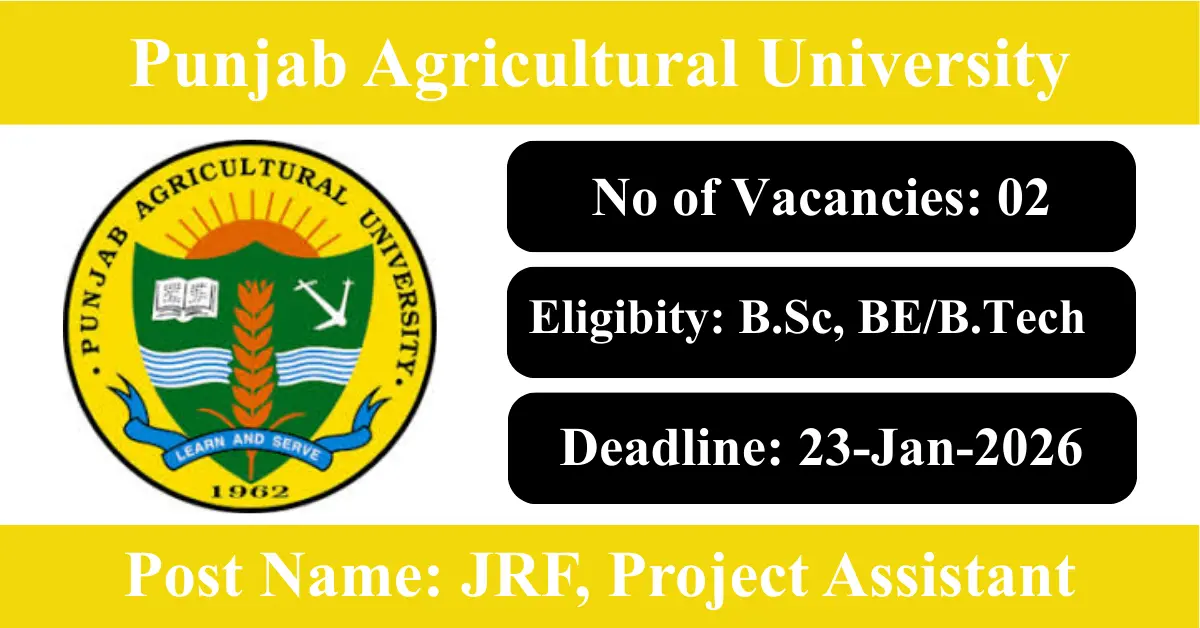 Punjab Agricultural University

PUNJAB AGRICULTURAL UNIVERSITY

LEARN AND SERVE

1962

No of Vacancies: 02

Eligibity: B.Sc, BE/B.Tech

Deadline: 23-Jan-2026

Post Name: JRF, Project Assistant